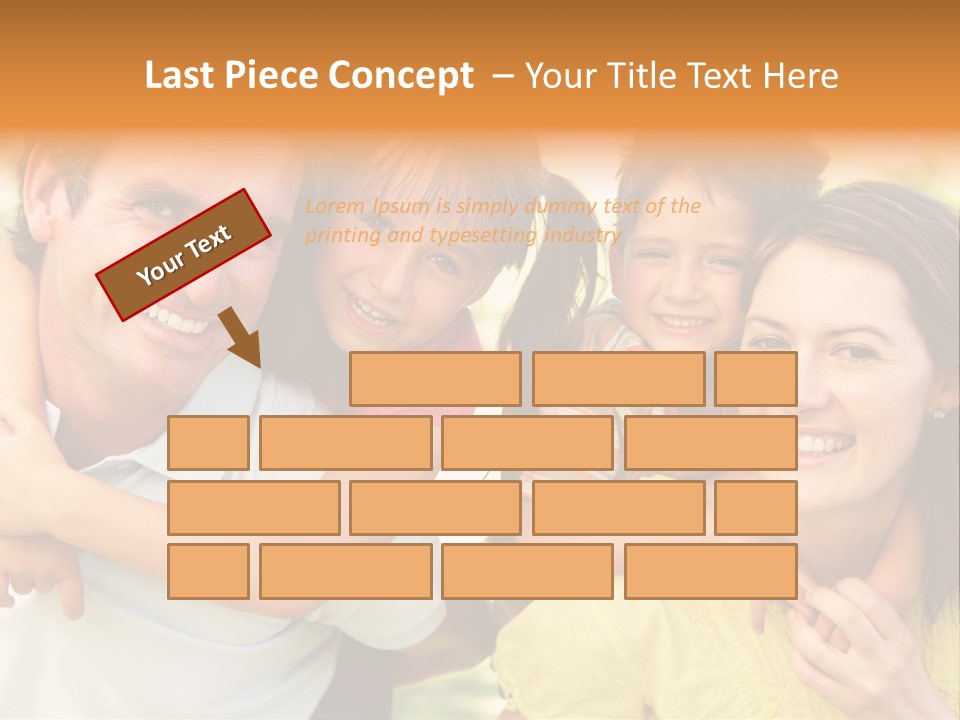 Last Piece Concept – Your Title Text Here

Your Text

Lorem Ipsum is simply dummy text of the printing and typesetting industry